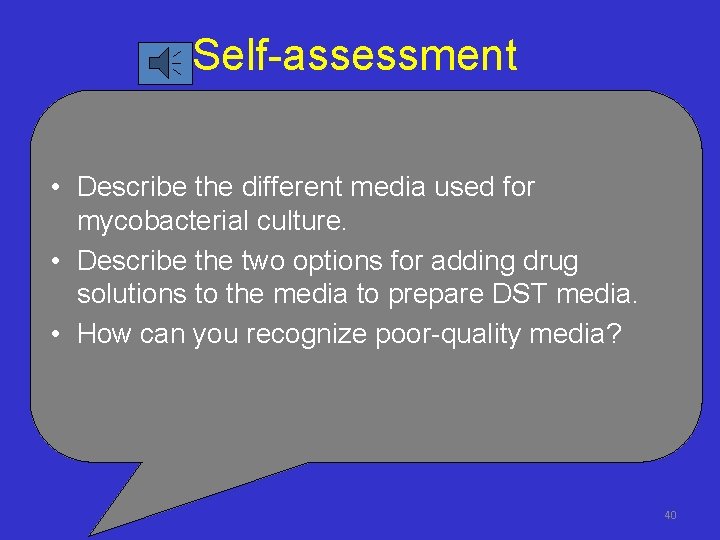 Self-assessment

• Describe the different media used for mycobacterial culture.
• Describe the two options for adding drug solutions to the media to prepare DST media.
• How can you recognize poor-quality media?

40